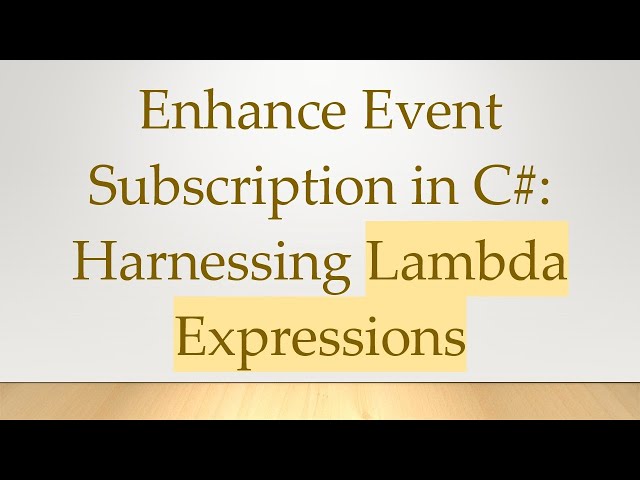 Enhance Event Subscription in C#: Harnessing Lambda Expressions